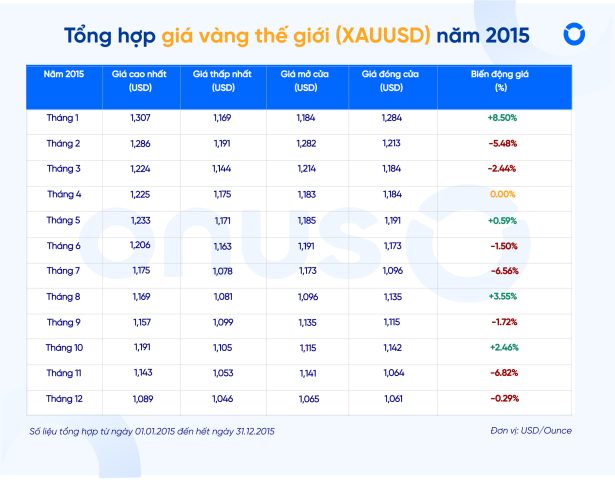 Tổng hợp giá vàng thế giới (XAUUSD) năm 2015

| Năm 2015 | Giá cao nhất (USD) | Giá thấp nhất (USD) | Giá mở cửa (USD) | Giá đóng cửa (USD) | Biến động giá (%) |
|---|---|---|---|---|---|
| Tháng 1 | 1,307 | 1,169 | 1,184 | 1,284 | +8.50% |
| Tháng 2 | 1,286 | 1,191 | 1,282 | 1,213 | -5.48% |
| Tháng 3 | 1,224 | 1,144 | 1,214 | 1,184 | -2.44% |
| Tháng 4 | 1,225 | 1,175 | 1,183 | 1,184 | 0.00% |
| Tháng 5 | 1,233 | 1,171 | 1,185 | 1,191 | +0.59% |
| Tháng 6 | 1,206 | 1,163 | 1,191 | 1,173 | -1.50% |
| Tháng 7 | 1,175 | 1,078 | 1,173 | 1,096 | -6.56% |
| Tháng 8 | 1,169 | 1,081 | 1,096 | 1,135 | +3.55% |
| Tháng 9 | 1,157 | 1,099 | 1,135 | 1,115 | -1.72% |
| Tháng 10 | 1,191 | 1,105 | 1,115 | 1,142 | +2.46% |
| Tháng 11 | 1,143 | 1,053 | 1,141 | 1,064 | -6.82% |
| Tháng 12 | 1,089 | 1,046 | 1,065 | 1,061 | -0.29% |

Số liệu tổng hợp từ ngày 01.01.2015 đến hết ngày 31.12.2015

Đơn vị: USD/Ounce